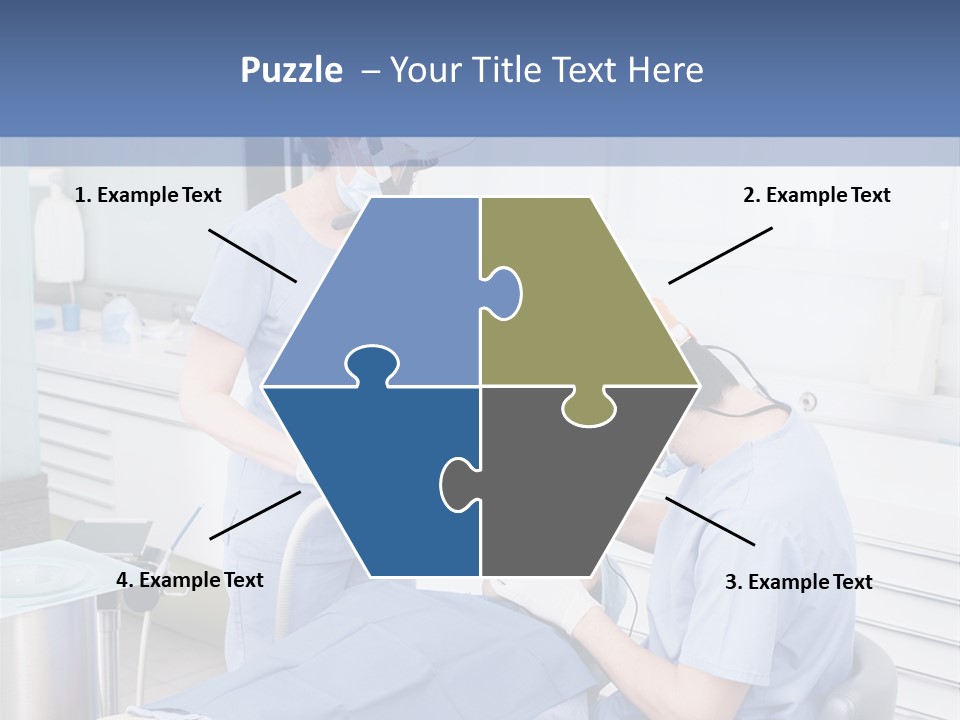 Puzzle – Your Title Text Here

1. Example Text

2. Example Text

4. Example Text

3. Example Text